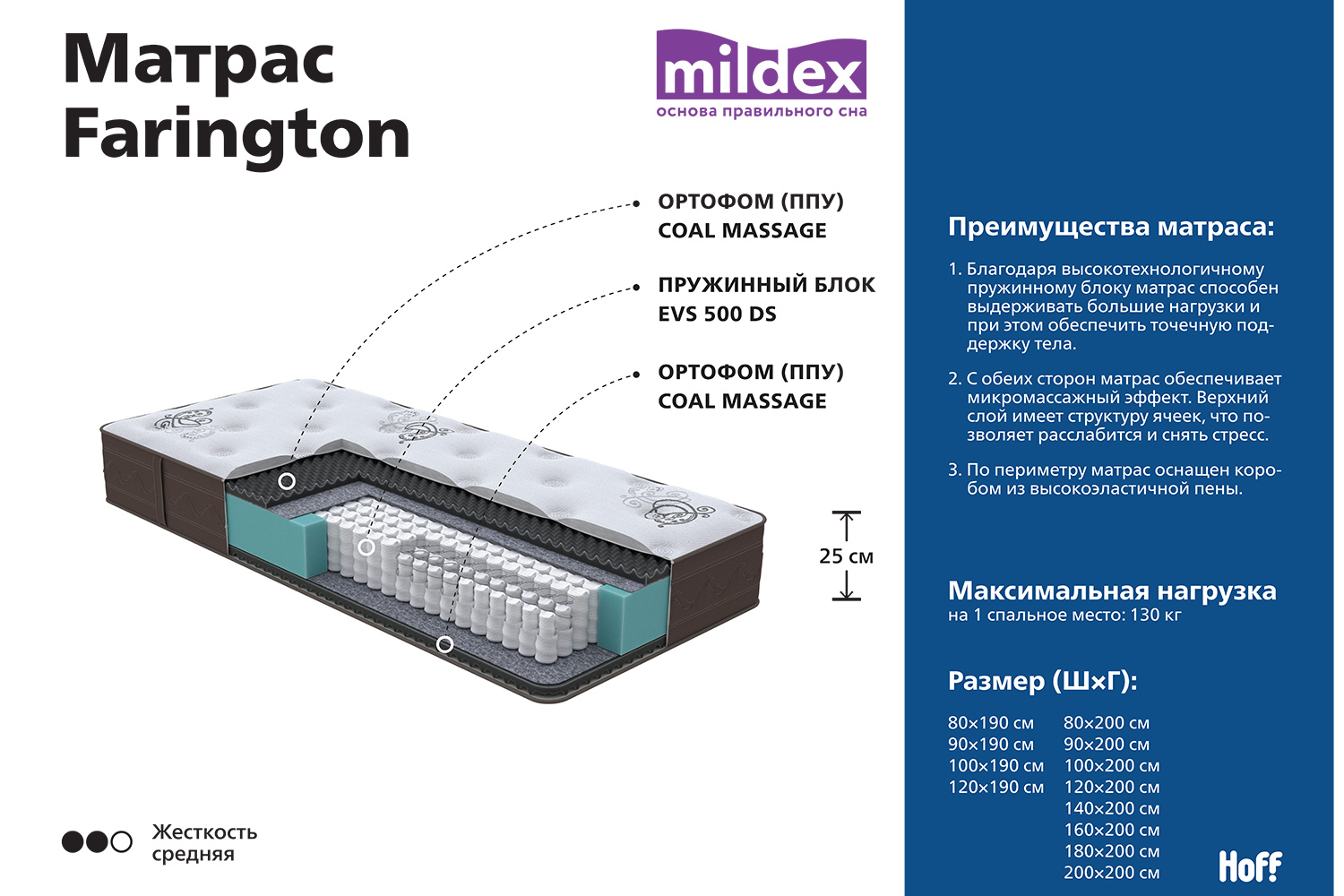 Матрас Farington

mildex
основа правильного сна

ОРТОФОМ (ППУ)
COAL MASSAGE

ПРУЖИННЫЙ БЛОК
EVS 500 DS

ОРТОФОМ (ППУ)
COAL MASSAGE

25 см

Жесткость
средняя

Преимущества матраса:

1. Благодаря высокотехнологичному пружинному блоку матрас способен выдерживать большие нагрузки и при этом обеспечить точечную поддержку тела.

2. С обеих сторон матрас обеспечивает микромассажный эффект. Верхний слой имеет структуру ячеек, что позволяет расслабится и снять стресс.

3. По периметру матрас оснащен коробом из высокоэластичной пены.

Максимальная нагрузка
на 1 спальное место: 130 кг

Размер (Ш×Г):

80×190 см
90×190 см
100×190 см
120×190 см

80×200 см
90×200 см
100×200 см
120×200 см
140×200 см
160×200 см
180×200 см
200×200 см

Hoff